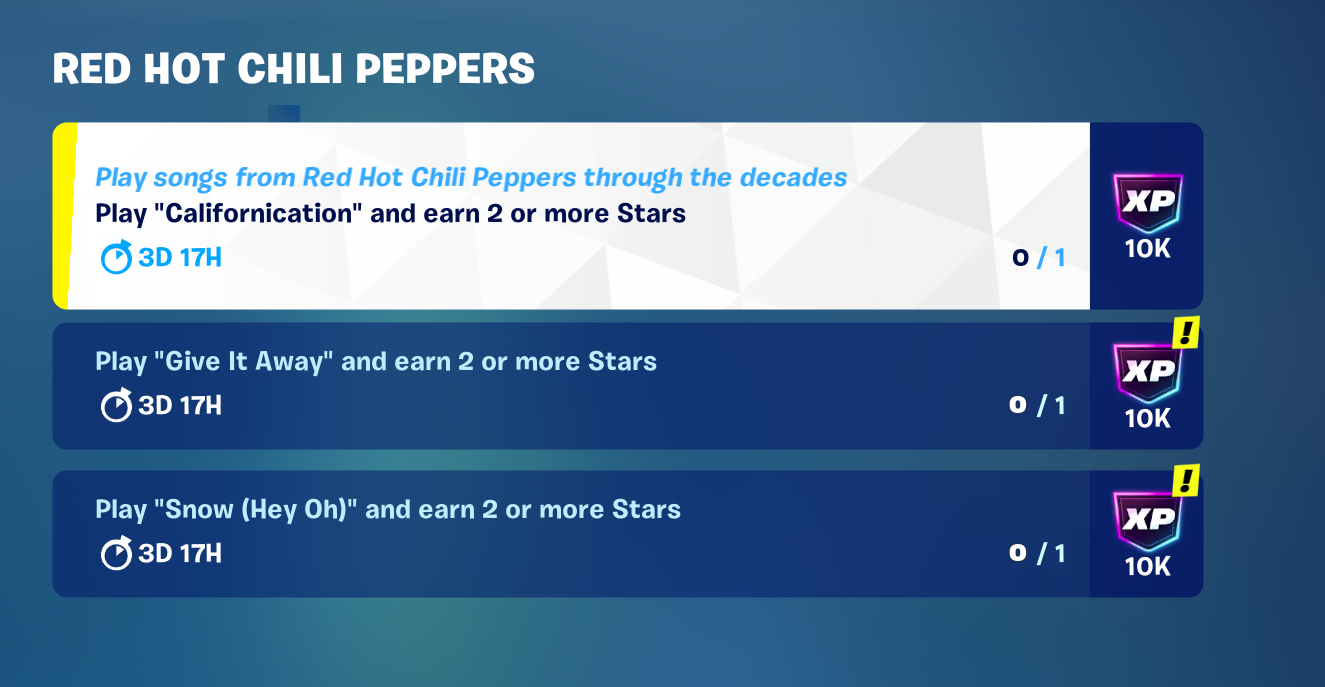 RED HOT CHILI PEPPERS

Play songs from Red Hot Chili Peppers through the decades
Play "Californication" and earn 2 or more Stars
3D 17H
0 / 1
XP
10K

Play "Give It Away" and earn 2 or more Stars
3D 17H
0 / 1
!
XP
10K

Play "Snow (Hey Oh)" and earn 2 or more Stars
3D 17H
0 / 1
!
XP
10K